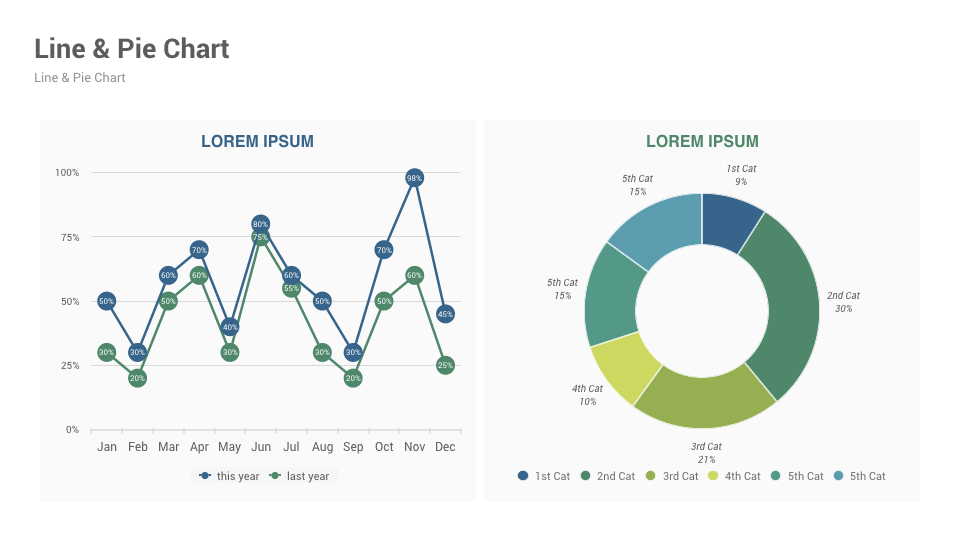 Line & Pie Chart

Line & Pie Chart

LOREM IPSUM

100%
75%
50%
25%
0%

50% 30% 60% 70% 40% 80% 60% 50% 30% 70% 98% 45%

30% 20% 50% 60% 30% 75% 55% 30% 20% 50% 60% 25%

Jan Feb Mar Apr May Jun Jul Aug Sep Oct Nov Dec

this year   last year

LOREM IPSUM

1st Cat
9%

2nd Cat
30%

3rd Cat
21%

4th Cat
10%

5th Cat
15%

5th Cat
15%

1st Cat   2nd Cat   3rd Cat   4th Cat   5th Cat   5th Cat